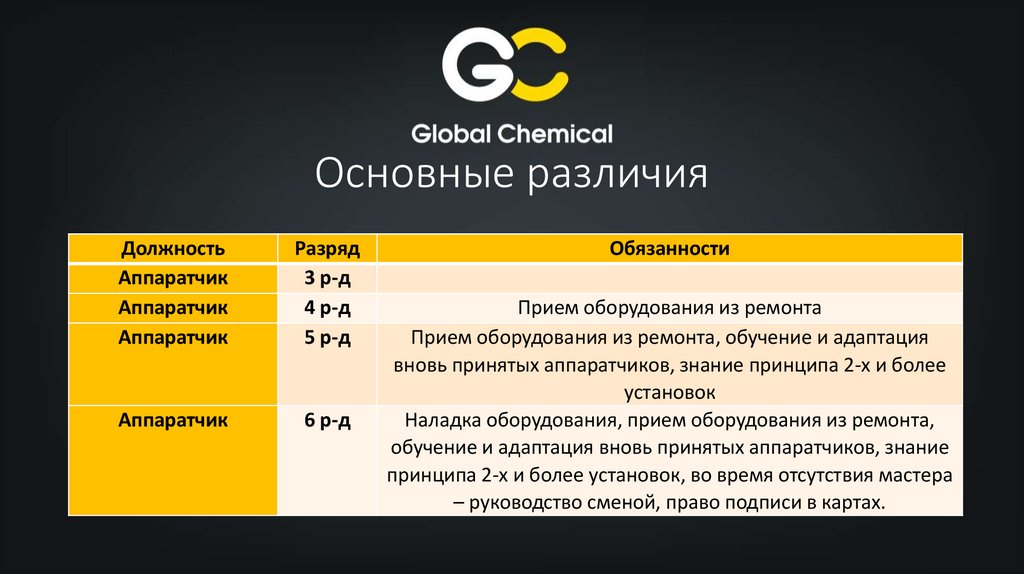 GC

Global Chemical

Основные различия

| Должность | Разряд | Обязанности |
|---|---|---|
| Аппаратчик | 3 р-д | |
| Аппаратчик | 4 р-д | Прием оборудования из ремонта |
| Аппаратчик | 5 р-д | Прием оборудования из ремонта, обучение и адаптация вновь принятых аппаратчиков, знание принципа 2-х и более установок |
| Аппаратчик | 6 р-д | Наладка оборудования, прием оборудования из ремонта, обучение и адаптация вновь принятых аппаратчиков, знание принципа 2-х и более установок, во время отсутствия мастера – руководство сменой, право подписи в картах. |